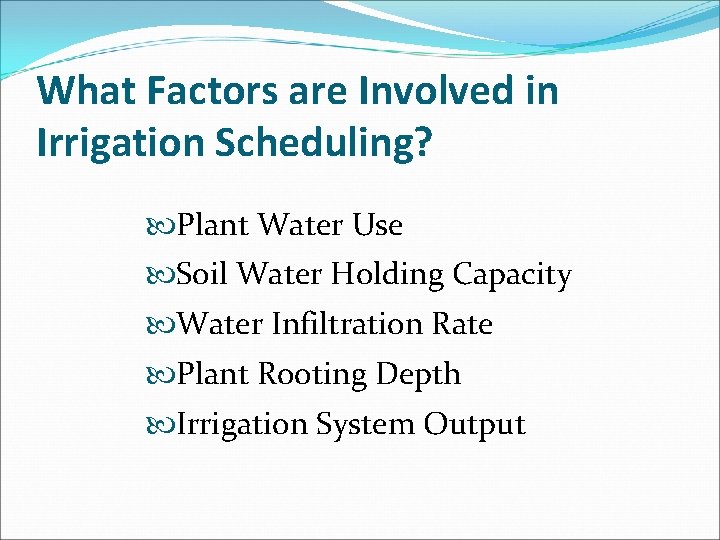 What Factors are Involved in Irrigation Scheduling?

Plant Water Use

Soil Water Holding Capacity

Water Infiltration Rate

Plant Rooting Depth

Irrigation System Output